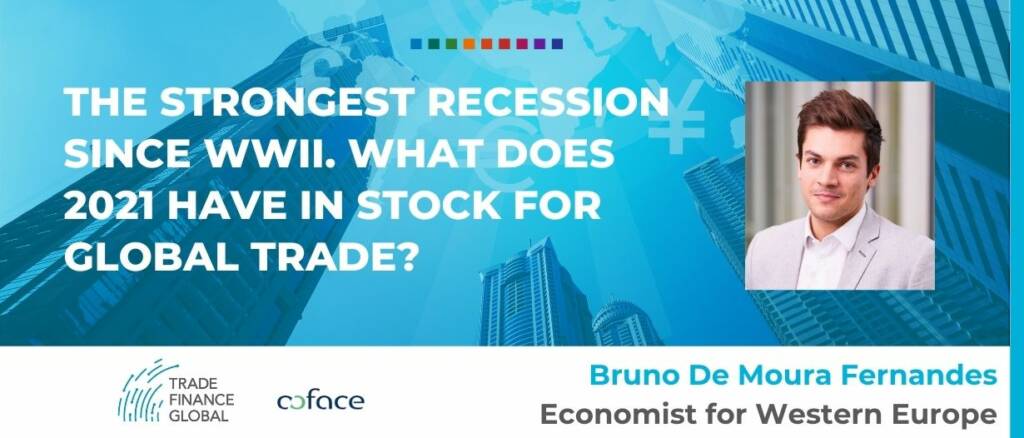 THE STRONGEST RECESSION SINCE WWII. WHAT DOES 2021 HAVE IN STOCK FOR GLOBAL TRADE?

TRADE FINANCE GLOBAL

coface

Bruno De Moura Fernandes
Economist for Western Europe